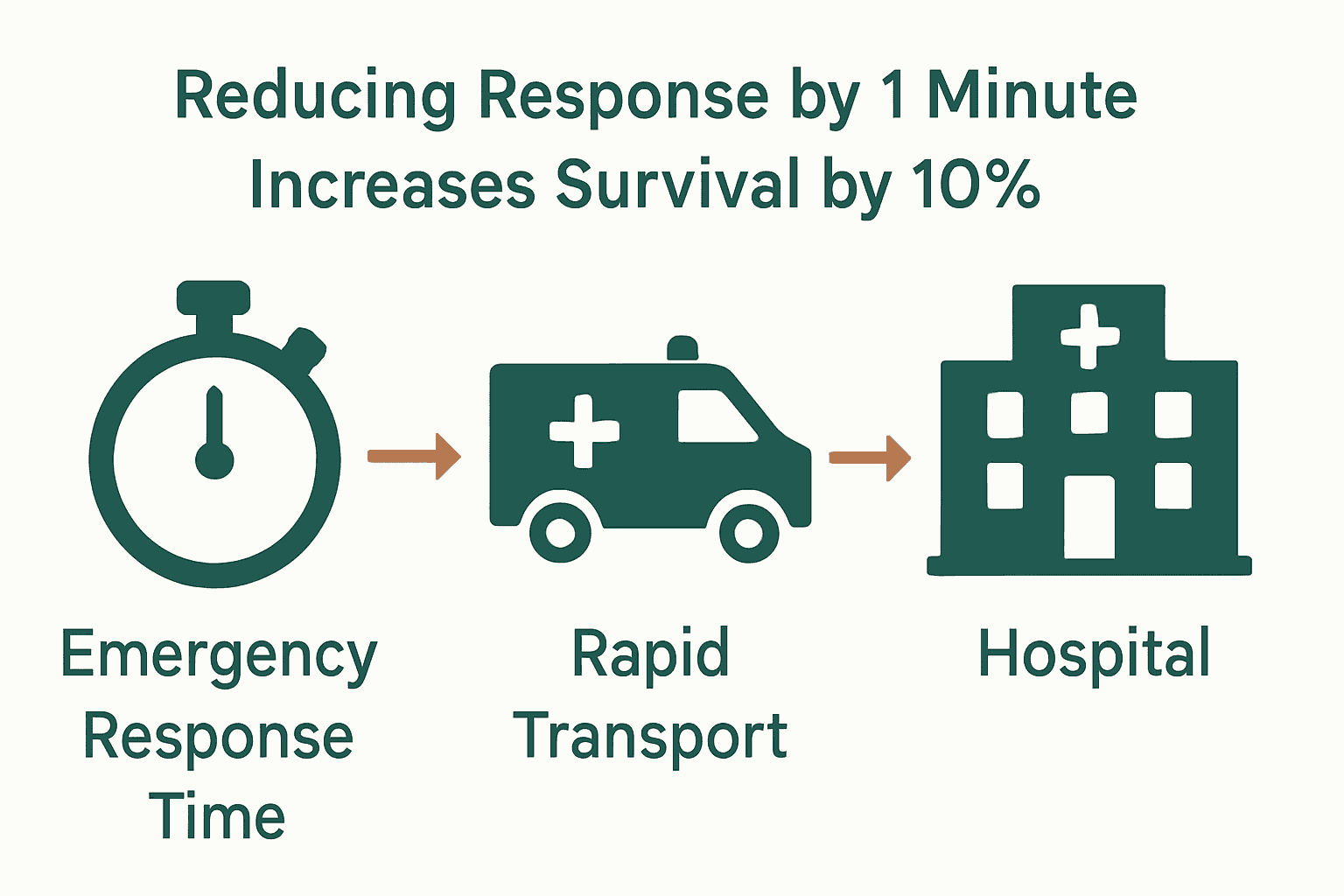 Reducing Response by 1 Minute Increases Survival by 10%

Emergency Response Time

Rapid Transport

Hospital